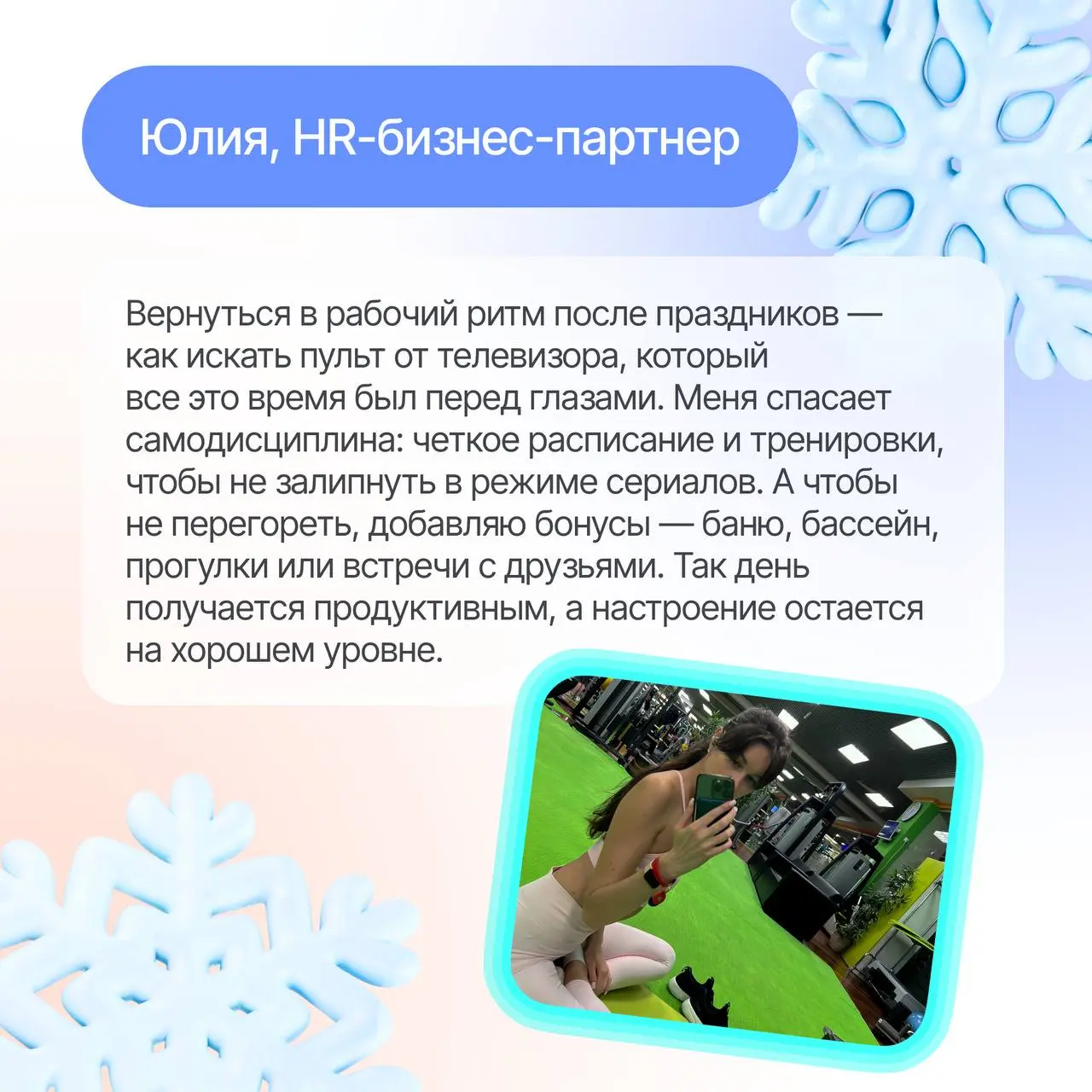 Юлия, HR-бизнес-партнер

Вернуться в рабочий ритм после праздников — как искать пульт от телевизора, который все это время был перед глазами. Меня спасает самодисциплина: четкое расписание и тренировки, чтобы не залипнуть в режиме сериалов. А чтобы не перегореть, добавляю бонусы — баню, бассейн, прогулки или встречи с друзьями. Так день получается продуктивным, а настроение остается на хорошем уровне.